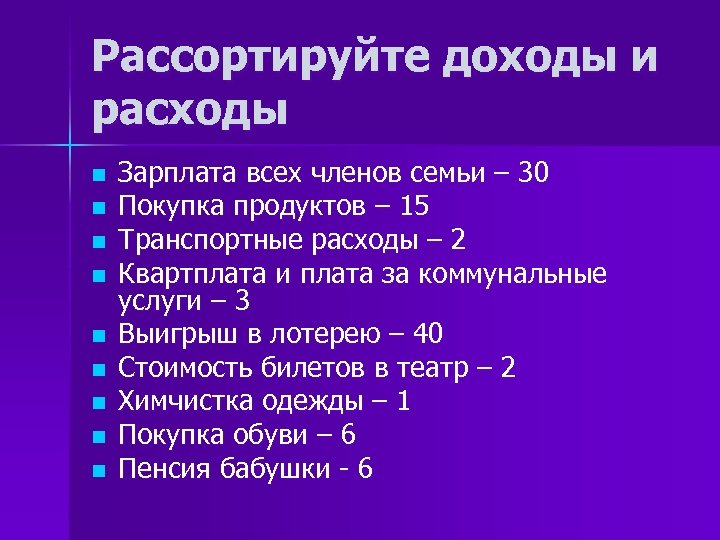 Рассортируйте доходы и расходы

- Зарплата всех членов семьи – 30
- Покупка продуктов – 15
- Транспортные расходы – 2
- Квартплата и плата за коммунальные услуги – 3
- Выигрыш в лотерею – 40
- Стоимость билетов в театр – 2
- Химчистка одежды – 1
- Покупка обуви – 6
- Пенсия бабушки - 6